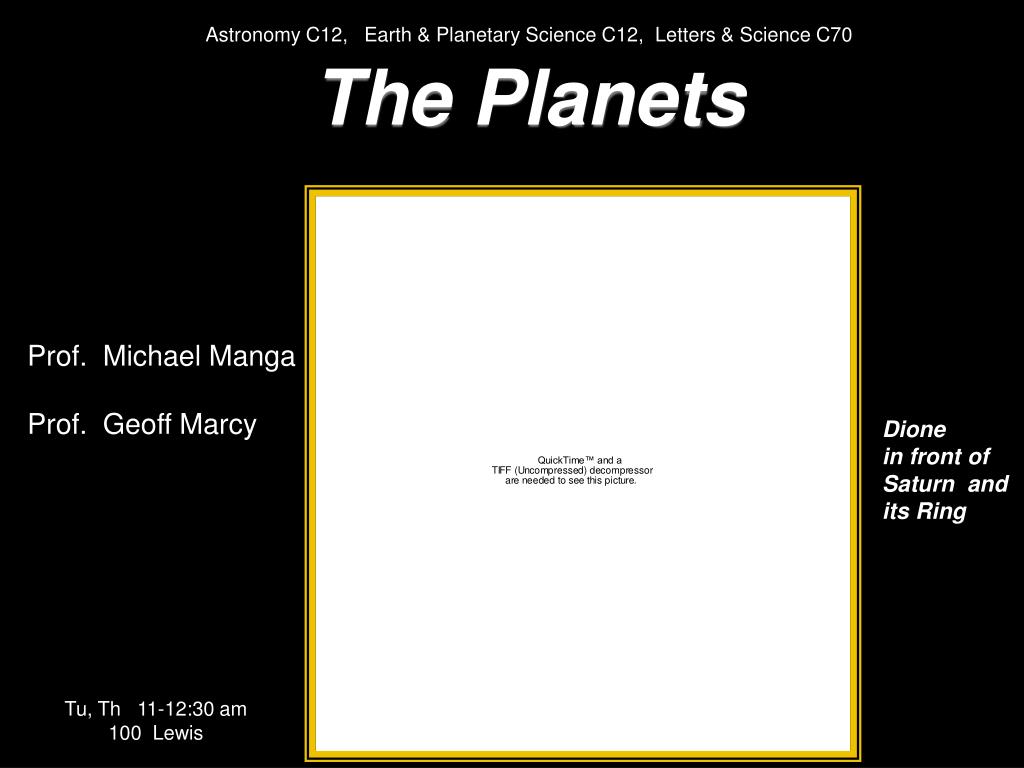 Astronomy C12, Earth & Planetary Science C12, Letters & Science C70

The Planets

Prof. Michael Manga

Prof. Geoff Marcy

QuickTime™ and a
TIFF (Uncompressed) decompressor
are needed to see this picture.

Dione
in front of
Saturn and
its Ring

Tu, Th 11-12:30 am
100 Lewis